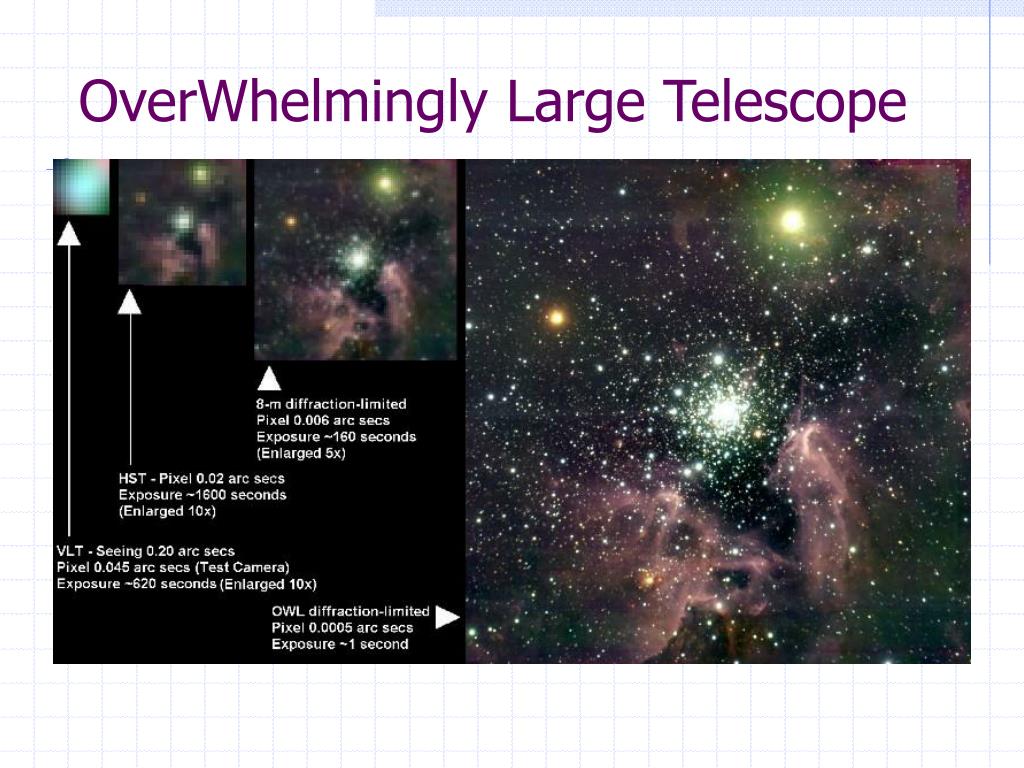 OverWhelmingly Large Telescope

8-m diffraction-limited
Pixel 0.006 arc secs
Exposure ~160 seconds
(Enlarged 5x)

HST - Pixel 0.02 arc secs
Exposure ~1600 seconds
(Enlarged 10x)

VLT - Seeing 0.20 arc secs
Pixel 0.045 arc secs (Test Camera)
Exposure ~620 seconds (Enlarged 10x)

OWL diffraction-limited
Pixel 0.0005 arc secs
Exposure ~1 second